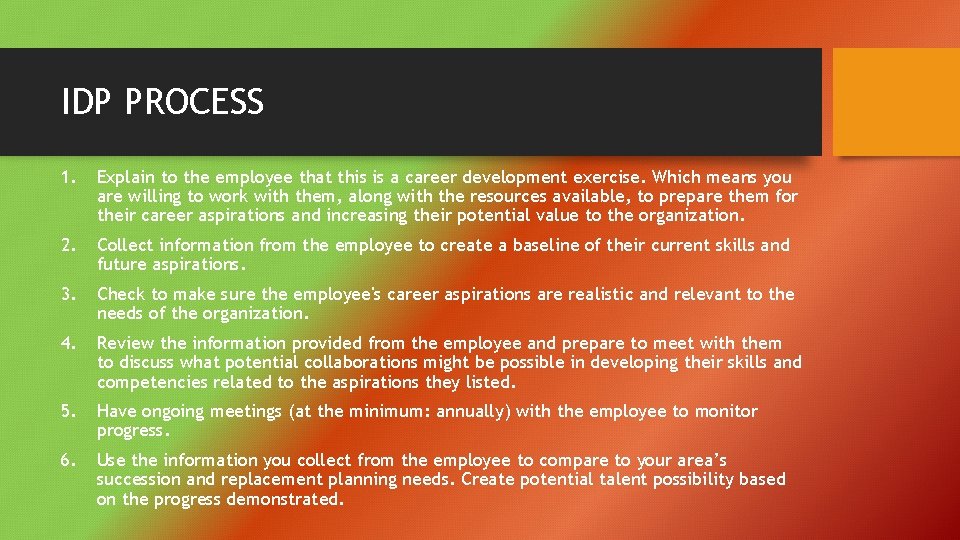 IDP PROCESS

1. Explain to the employee that this is a career development exercise. Which means you are willing to work with them, along with the resources available, to prepare them for their career aspirations and increasing their potential value to the organization.

2. Collect information from the employee to create a baseline of their current skills and future aspirations.

3. Check to make sure the employee's career aspirations are realistic and relevant to the needs of the organization.

4. Review the information provided from the employee and prepare to meet with them to discuss what potential collaborations might be possible in developing their skills and competencies related to the aspirations they listed.

5. Have ongoing meetings (at the minimum: annually) with the employee to monitor progress.

6. Use the information you collect from the employee to compare to your area's succession and replacement planning needs. Create potential talent possibility based on the progress demonstrated.